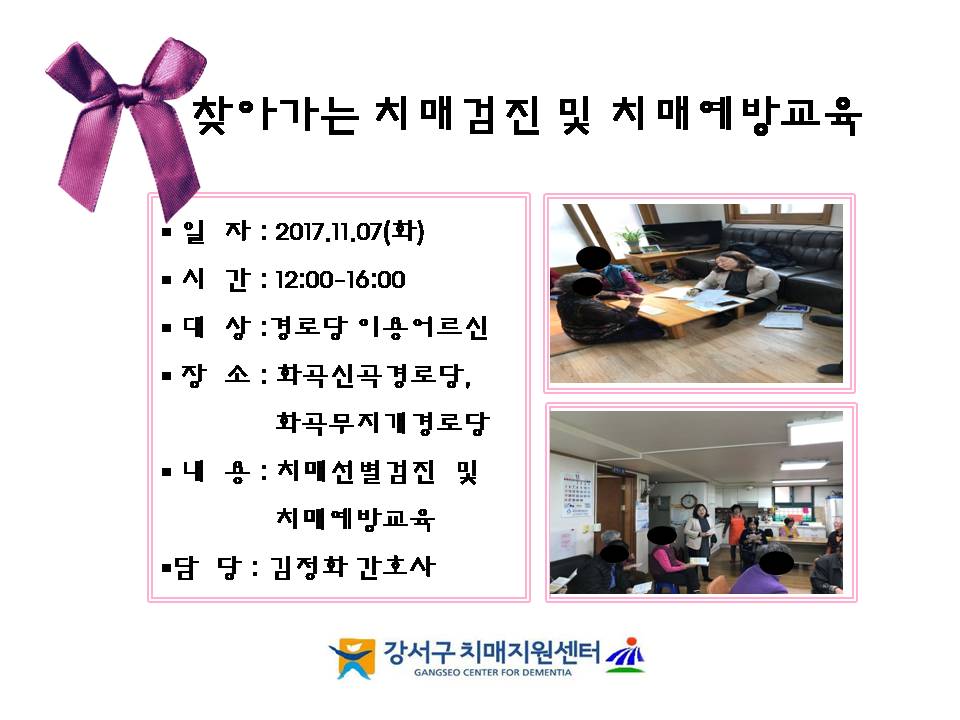 찾아가는 치매검진 및 치매예방교육

▪ 일 자 : 2017.11.07(화)

▪ 시 간 : 12:00-16:00

▪ 대 상 :경로당 이용어르신

▪ 장 소 : 화곡신곡경로당, 화곡무지개경로당

▪ 내 용 : 치매선별검진 및 치매예방교육

▪담 당 : 김정화 간호사

강서구 치매지원센터
GANGSEO CENTER FOR DEMENTIA